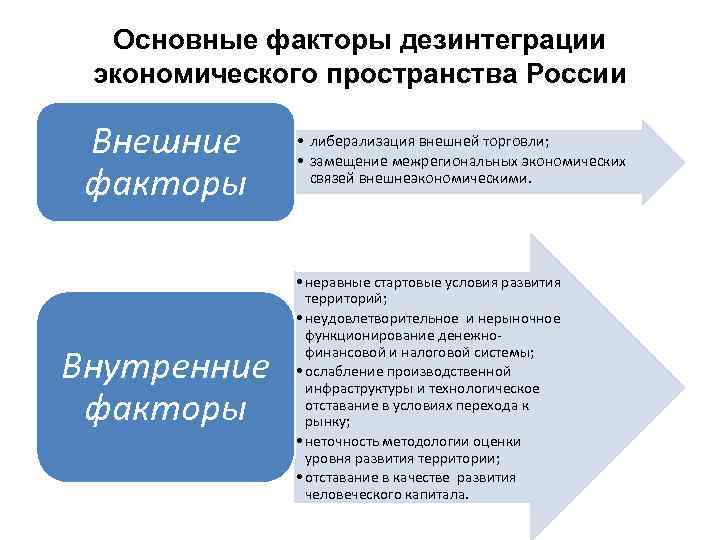 Основные факторы дезинтеграции экономического пространства России

Внешние факторы

• либерализация внешней торговли;
• замещение межрегиональных экономических связей внешнеэкономическими.

Внутренние факторы

• неравные стартовые условия развития территорий;
• неудовлетворительное и нерыночное функционирование денежно-финансовой и налоговой системы;
• ослабление производственной инфраструктуры и технологическое отставание в условиях перехода к рынку;
• неточность методологии оценки уровня развития территории;
• отставание в качестве развития человеческого капитала.